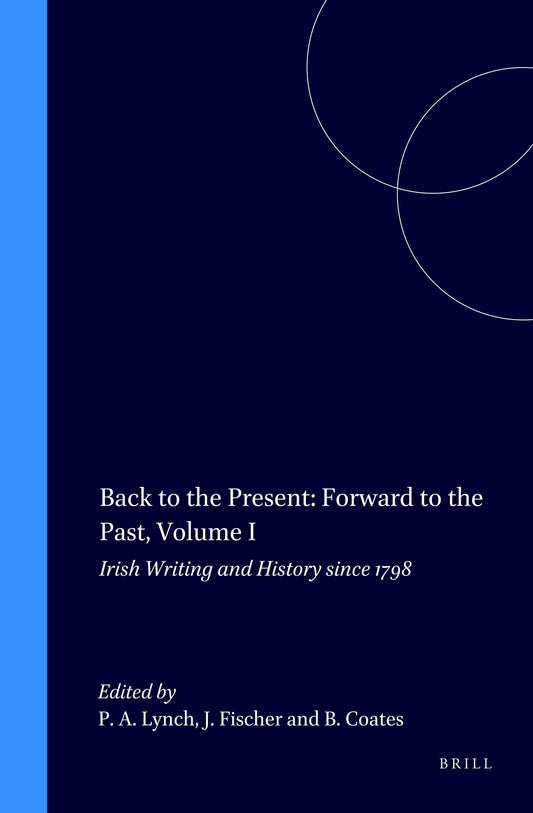 Back to the Present: Forward to the Past, Volume I

Irish Writing and History since 1798

Edited by
P. A. Lynch, J. Fischer and B. Coates

BRILL